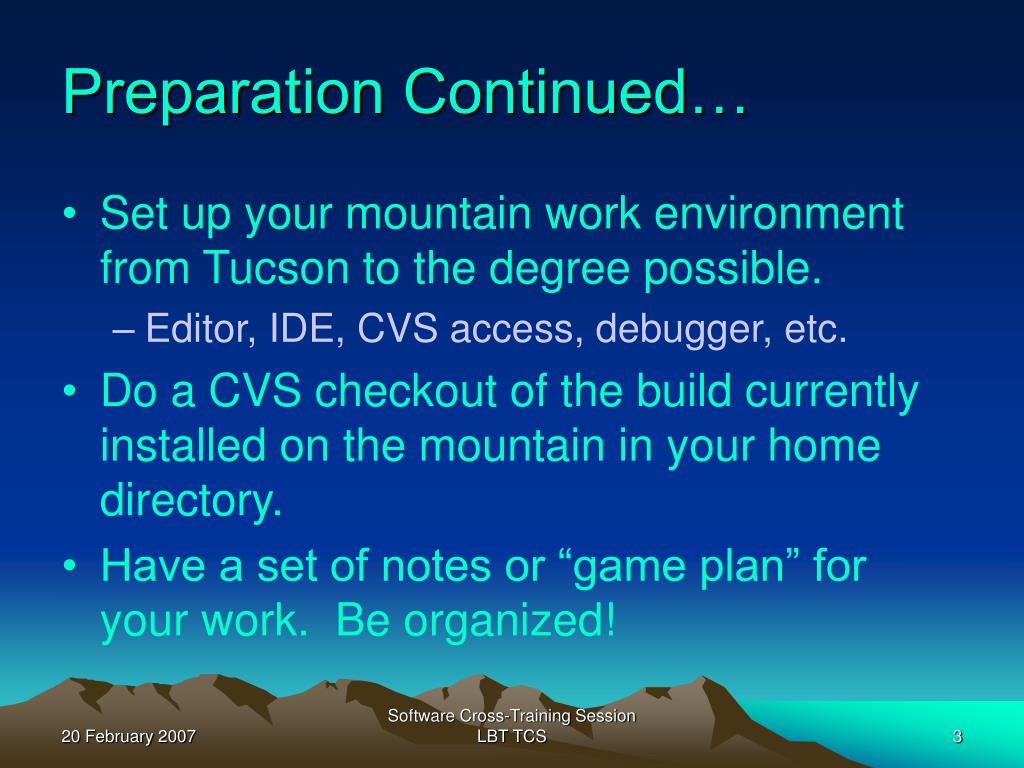 Preparation Continued…

• Set up your mountain work environment from Tucson to the degree possible.
– Editor, IDE, CVS access, debugger, etc.
• Do a CVS checkout of the build currently installed on the mountain in your home directory.
• Have a set of notes or “game plan” for your work.  Be organized!

20 February 2007
Software Cross-Training Session
LBT TCS
3